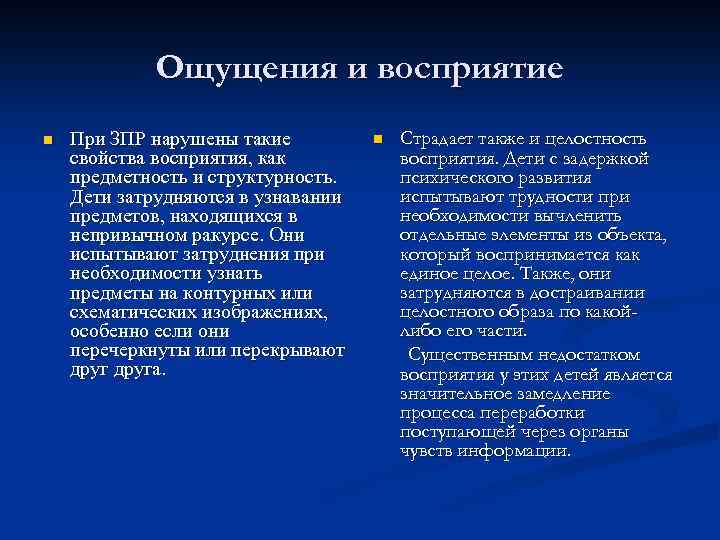 Ощущения и восприятие

При ЗПР нарушены такие свойства восприятия, как предметность и структурность. Дети затрудняются в узнавании предметов, находящихся в непривычном ракурсе. Они испытывают затруднения при необходимости узнать предметы на контурных или схематических изображениях, особенно если они перечеркнуты или перекрывают друг друга.

Страдает также и целостность восприятия. Дети с задержкой психического развития испытывают трудности при необходимости вычленить отдельные элементы из объекта, который воспринимается как единое целое. Также, они затрудняются в достраивании целостного образа по какой-либо его части.

Существенным недостатком восприятия у этих детей является значительное замедление процесса переработки поступающей через органы чувств информации.